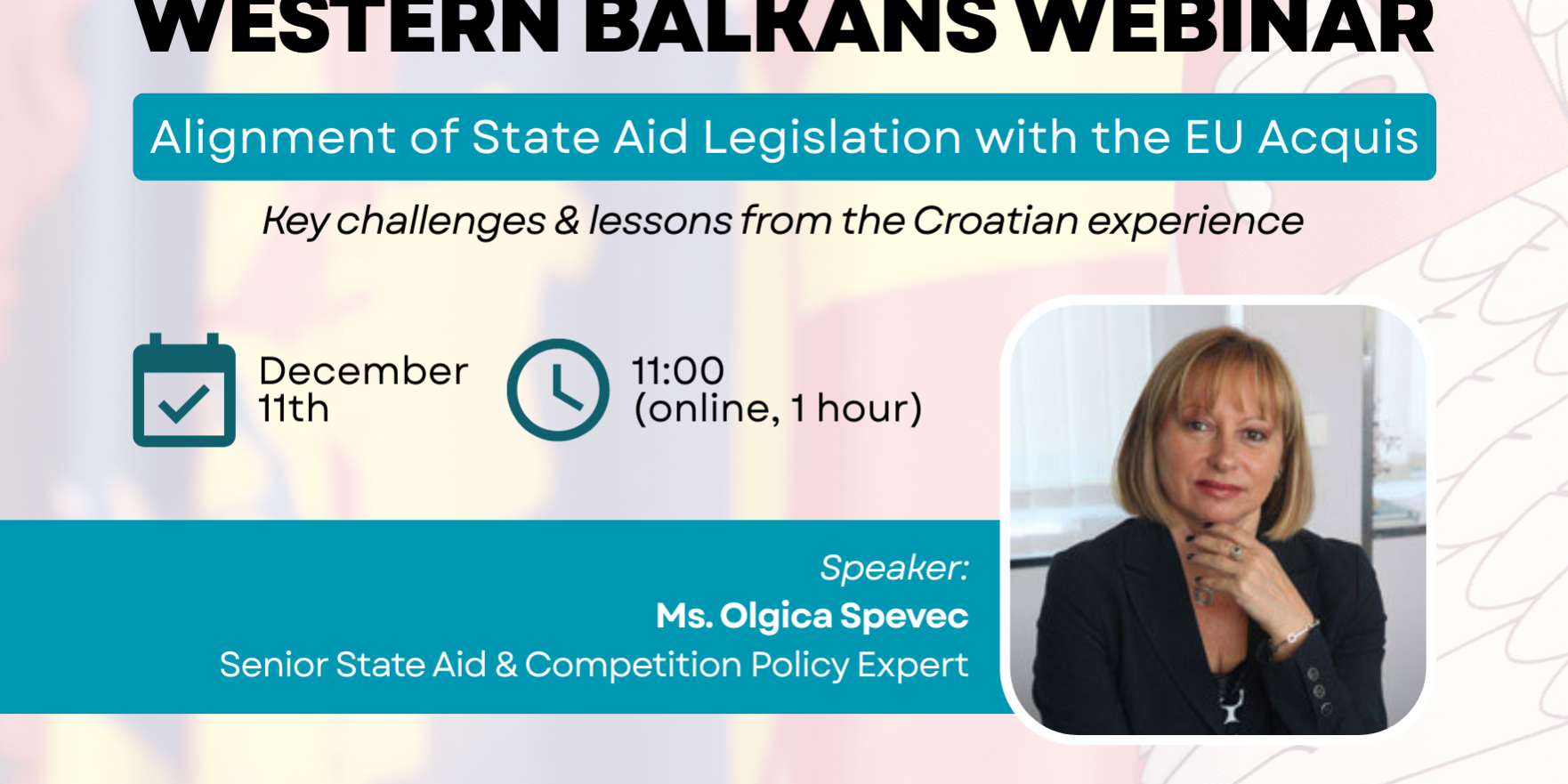 WESTERN BALKANS WEBINAR

Alignment of State Aid Legislation with the EU Acquis

Key challenges & lessons from the Croatian experience

December 11th

11:00 (online, 1 hour)

Speaker:
Ms. Olgica Spevec
Senior State Aid & Competition Policy Expert